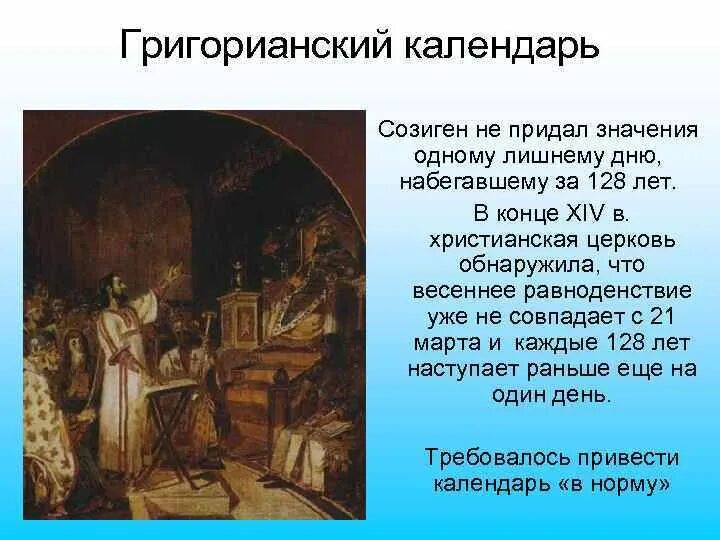 Григорианский календарь

Созиген не придал значения одному лишнему дню, набегавшему за 128 лет.

В конце XIV в. христианская церковь обнаружила, что весеннее равноденствие уже не совпадает с 21 марта и каждые 128 лет наступает раньше еще на один день.

Требовалось привести календарь «в норму»